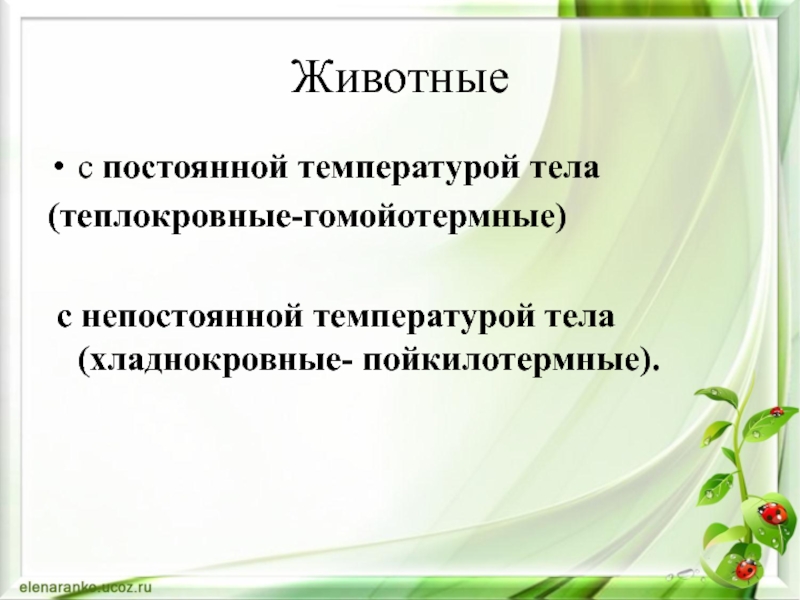 Животные

• с постоянной температурой тела (теплокровные-гомойотермные)

с непостоянной температурой тела (хладнокровные- пойкилотермные).

elenaranko.ucoz.ru